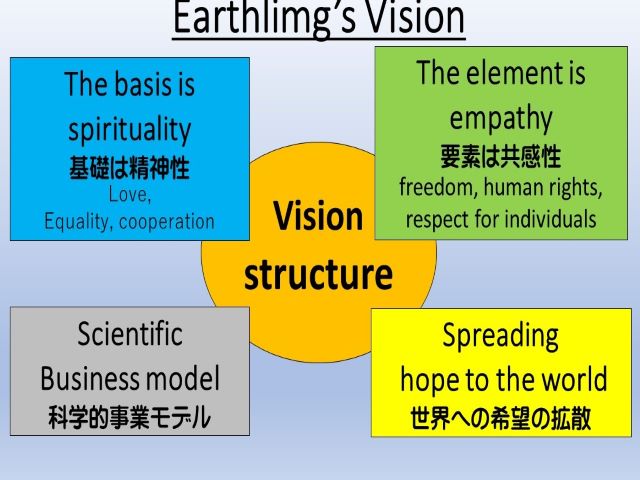 Earthlimg's Vision

The basis is spirituality
基礎は精神性
Love,
Equality, cooperation

The element is empathy
要素は共感性
freedom, human rights, respect for individuals

Vision structure

Scientific Business model
科学的事業モデル

Spreading hope to the world
世界への希望の拡散